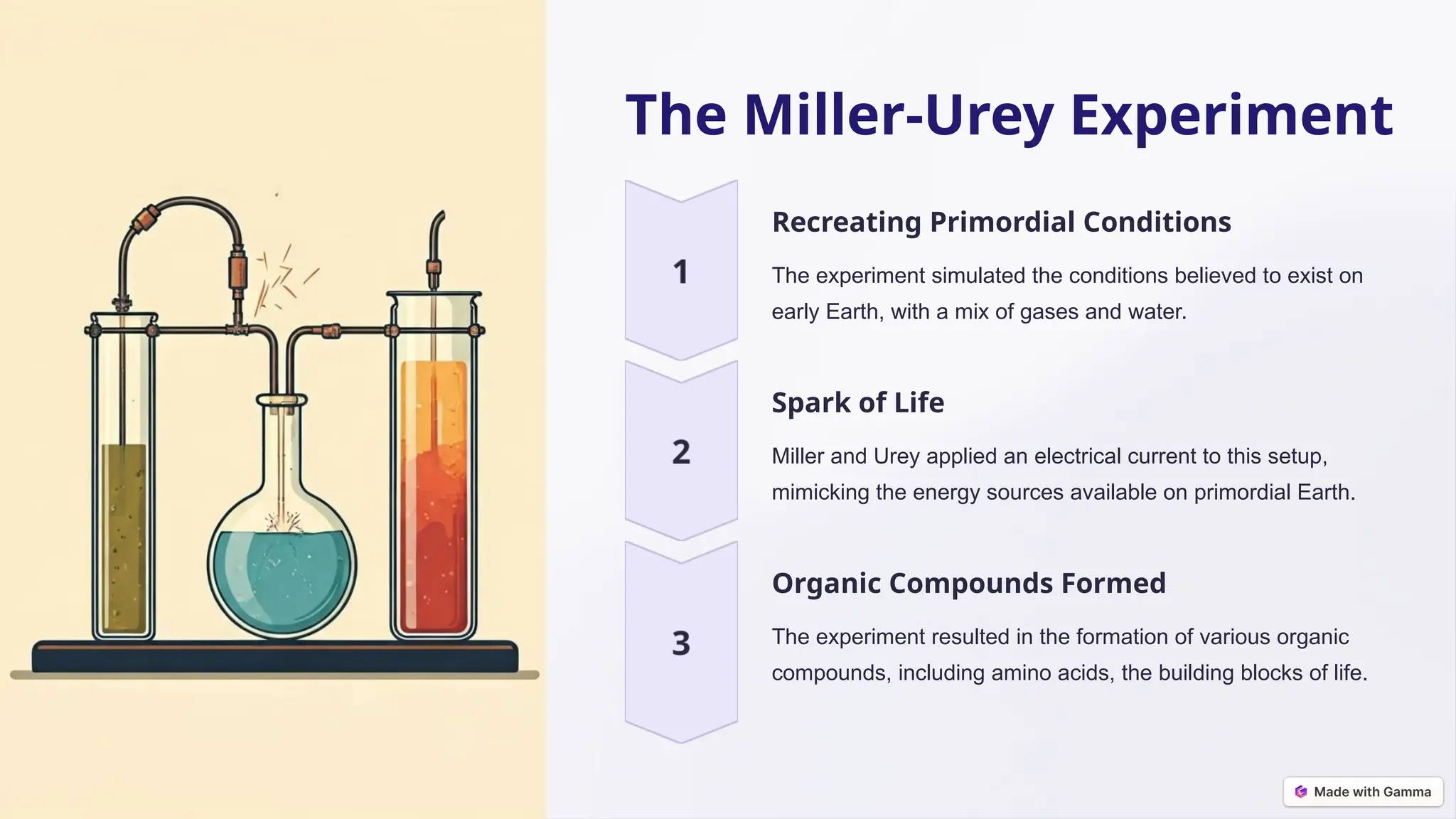 The Miller-Urey Experiment

1

Recreating Primordial Conditions

The experiment simulated the conditions believed to exist on early Earth, with a mix of gases and water.

2

Spark of Life

Miller and Urey applied an electrical current to this setup, mimicking the energy sources available on primordial Earth.

3

Organic Compounds Formed

The experiment resulted in the formation of various organic compounds, including amino acids, the building blocks of life.

Made with Gamma